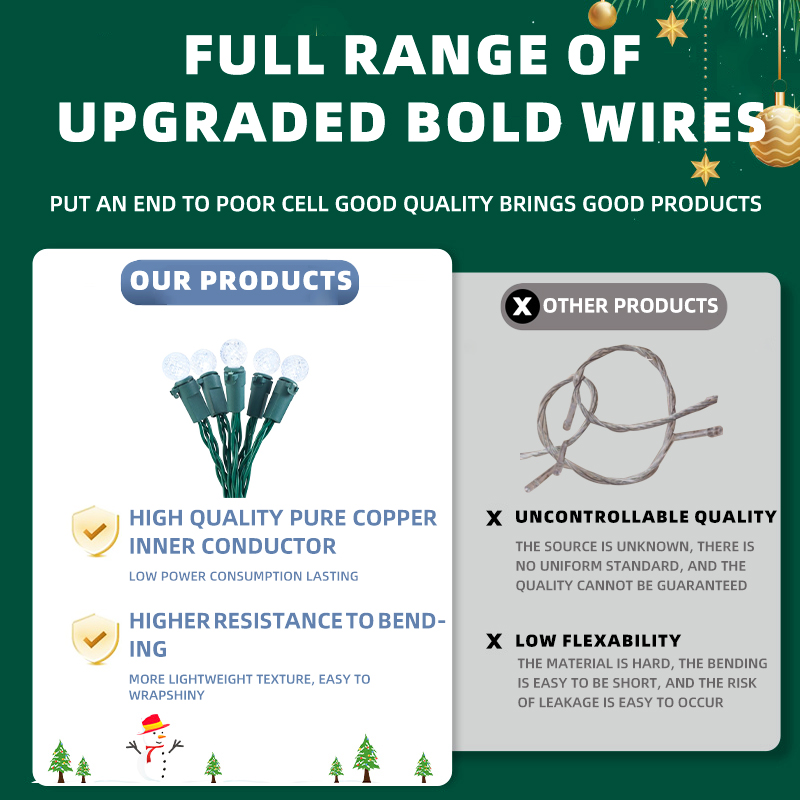 FULL RANGE OF UPGRADED BOLD WIRES

PUT AN END TO POOR CELL GOOD QUALITY BRINGS GOOD PRODUCTS

OUR PRODUCTS

HIGH QUALITY PURE COPPER INNER CONDUCTOR

LOW POWER CONSUMPTION LASTING

HIGHER RESISTANCE TO BENDING

MORE LIGHTWEIGHT TEXTURE, EASY TO WRAPSHINY

X OTHER PRODUCTS

X UNCONTROLLABLE QUALITY

THE SOURCE IS UNKNOWN, THERE IS NO UNIFORM STANDARD, AND THE QUALITY CANNOT BE GUARANTEED

X LOW FLEXABILITY

THE MATERIAL IS HARD, THE BENDING IS EASY TO BE SHORT, AND THE RISK OF LEAKAGE IS EASY TO OCCUR